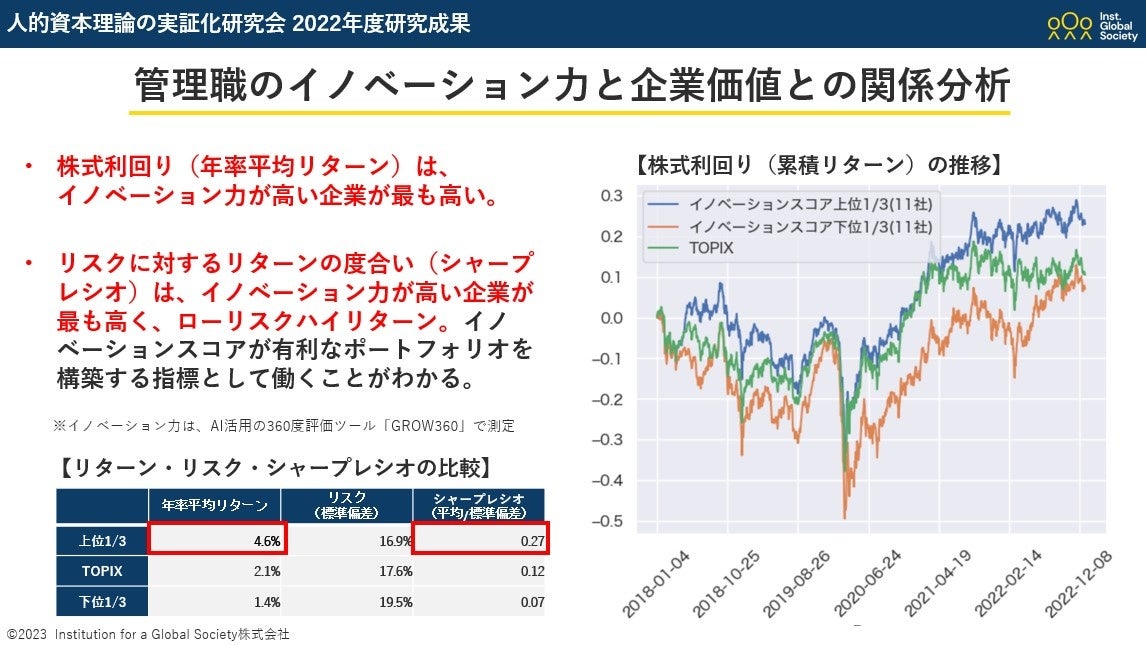 人的資本理論の実証化研究会 2022年度研究成果

Inst. Global Society

管理職のイノベーション力と企業価値との関係分析

・ 株式利回り（年率平均リターン）は、イノベーション力が高い企業が最も高い。

・ リスクに対するリターンの度合い（シャープレシオ）は、イノベーション力が高い企業が最も高く、ローリスクハイリターン。イノベーションスコアが有利なポートフォリオを構築する指標として働くことがわかる。

※イノベーション力は、AI活用の360度評価ツール「GROW360」で測定

【リターン・リスク・シャープレシオの比較】

| | 年率平均リターン | リスク（標準偏差） | シャープレシオ（平均/標準偏差） |
|---|---|---|---|
| 上位1/3 | 4.6% | 16.9% | 0.27 |
| TOPIX | 2.1% | 17.6% | 0.12 |
| 下位1/3 | 1.4% | 19.5% | 0.07 |

【株式利回り（累積リターン）の推移】

イノベーションスコア上位1/3(11社)
イノベーションスコア下位1/3(11社)
TOPIX

0.3
0.2
0.1
0.0
−0.1
−0.2
−0.3
−0.4
−0.5

2018-01-04
2018-10-25
2019-08-26
2020-06-24
2021-04-19
2022-02-14
2022-12-08

©2023 Institution for a Global Society株式会社